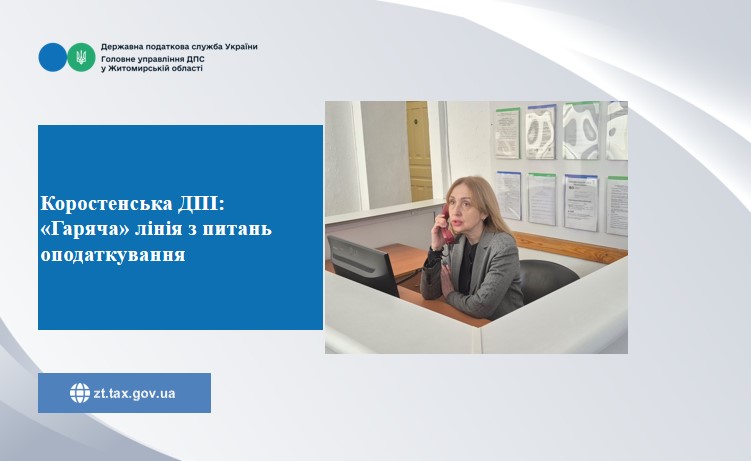 Державна податкова служба України
Головне управління ДПС
у Житомирській області

Коростенська ДПІ: «Гаряча» лінія з питань оподаткування

zt.tax.gov.ua